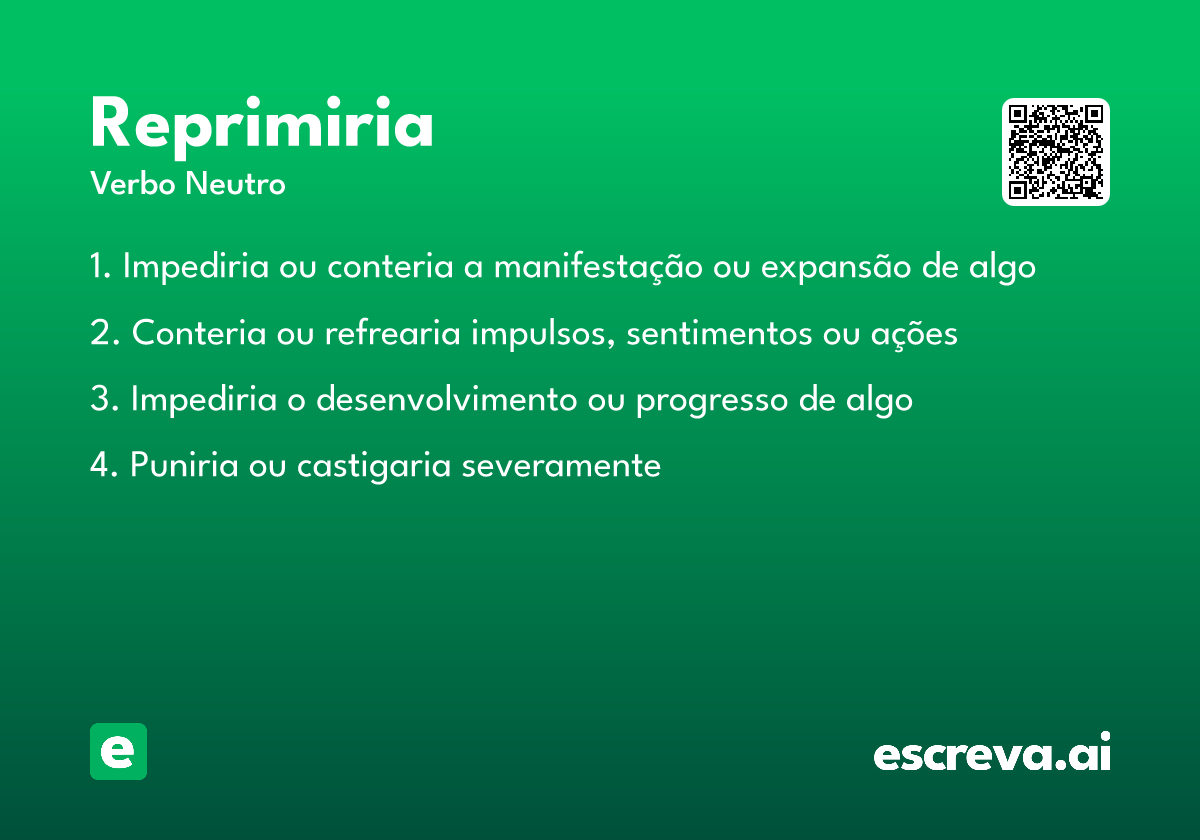 Reprimiria
Verbo Neutro

1. Impediria ou conteria a manifestação ou expansão de algo

2. Conteria ou refrearia impulsos, sentimentos ou ações

3. Impediria o desenvolvimento ou progresso de algo

4. Puniria ou castigaria severamente

e

escreva.ai